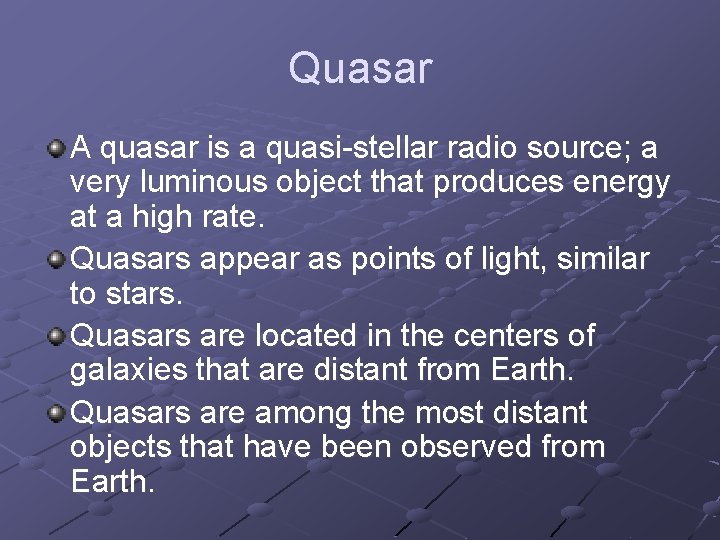 Quasar

A quasar is a quasi-stellar radio source; a very luminous object that produces energy at a high rate.

Quasars appear as points of light, similar to stars.

Quasars are located in the centers of galaxies that are distant from Earth.

Quasars are among the most distant objects that have been observed from Earth.